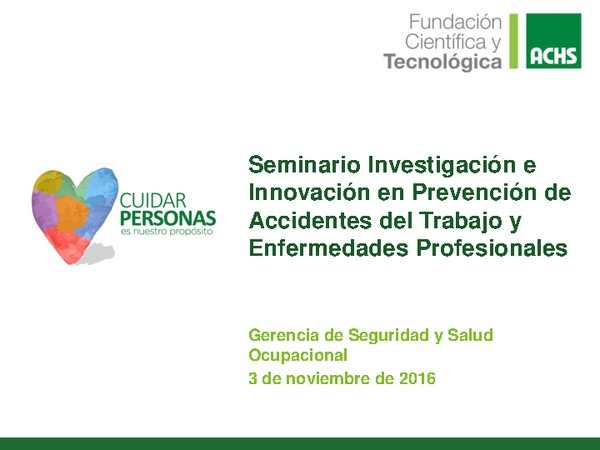 Fundación Científica y Tecnológica

ACHS

CUIDAR PERSONAS
es nuestro propósito

Seminario Investigación e Innovación en Prevención de Accidentes del Trabajo y Enfermedades Profesionales

Gerencia de Seguridad y Salud Ocupacional
3 de noviembre de 2016